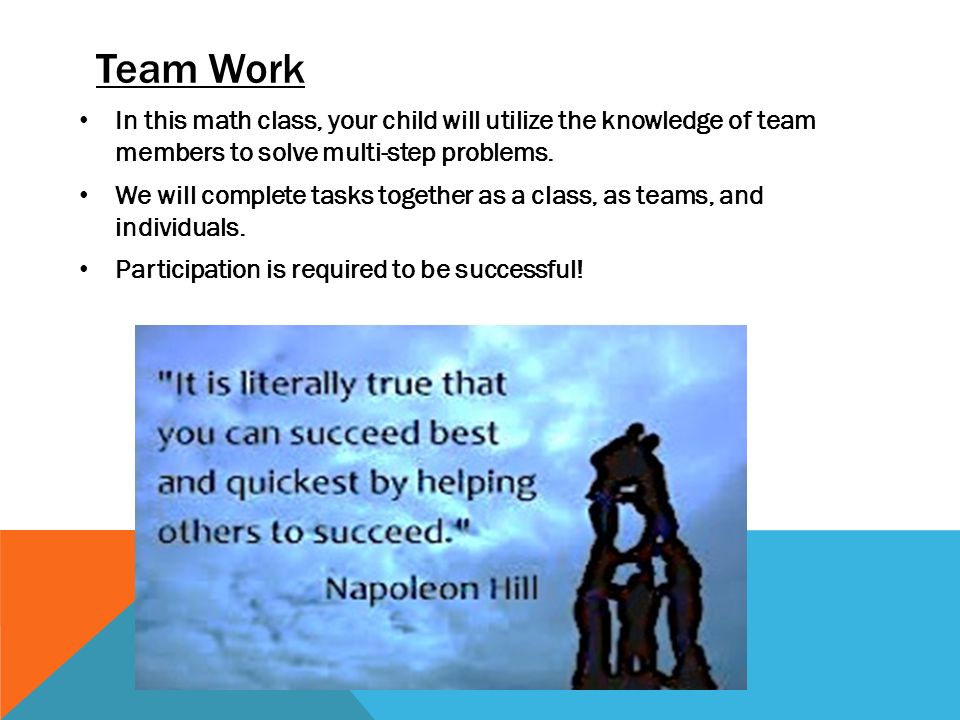 Team Work

• In this math class, your child will utilize the knowledge of team members to solve multi-step problems.

• We will complete tasks together as a class, as teams, and individuals.

• Participation is required to be successful!

"It is literally true that you can succeed best and quickest by helping others to succeed."

Napoleon Hill